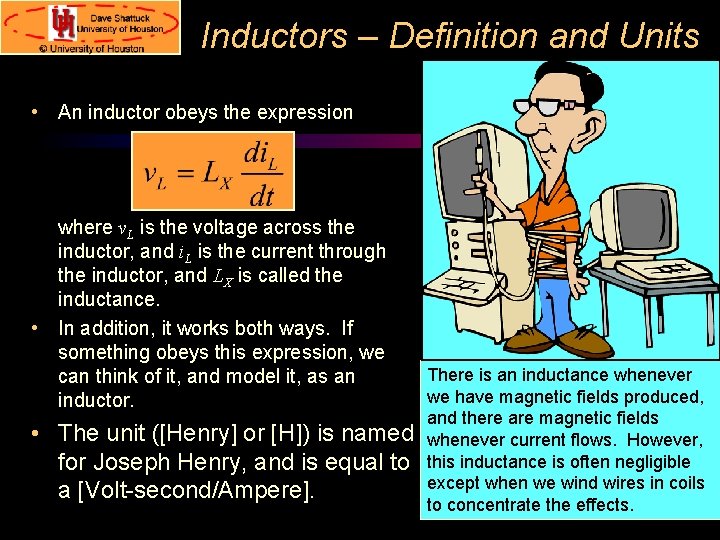 UH Dave Shattuck University of Houston
© University of Houston

Inductors – Definition and Units

• An inductor obeys the expression

$v_L = L_X \frac{di_L}{dt}$

where $v_L$ is the voltage across the inductor, and $i_L$ is the current through the inductor, and $L_X$ is called the inductance.

• In addition, it works both ways. If something obeys this expression, we can think of it, and model it, as an inductor.

• The unit ([Henry] or [H]) is named for Joseph Henry, and is equal to a [Volt-second/Ampere].

There is an inductance whenever we have magnetic fields produced, and there are magnetic fields whenever current flows. However, this inductance is often negligible except when we wind wires in coils to concentrate the effects.